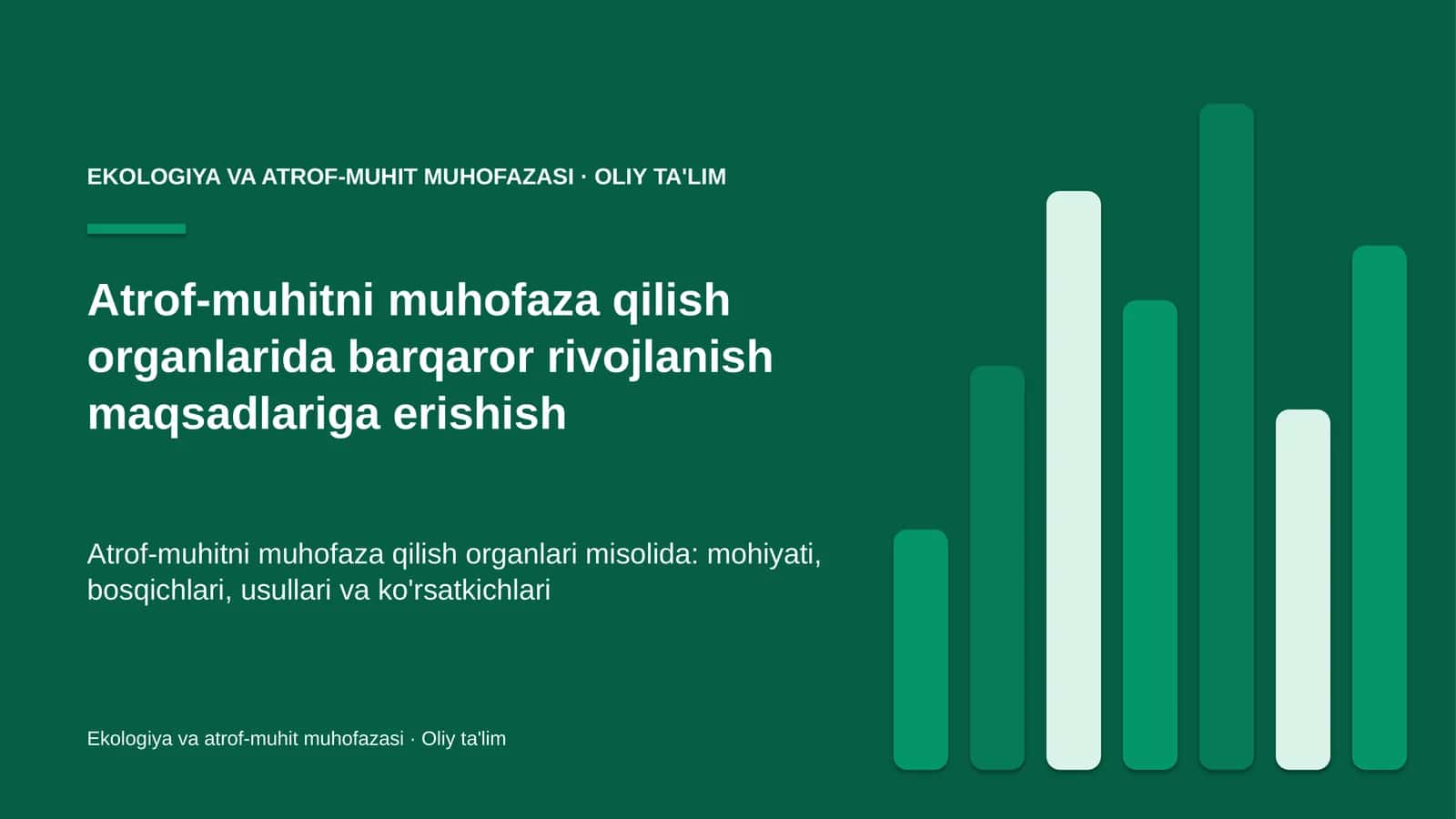 EKOLOGIYA VA ATROF-MUHIT MUHOFAZASI · OLIY TA'LIM

Atrof-muhitni muhofaza qilish organlarida barqaror rivojlanish maqsadlariga erishish

Atrof-muhitni muhofaza qilish organlari misolida: mohiyati, bosqichlari, usullari va ko'rsatkichlari

Ekologiya va atrof-muhit muhofazasi · Oliy ta'lim